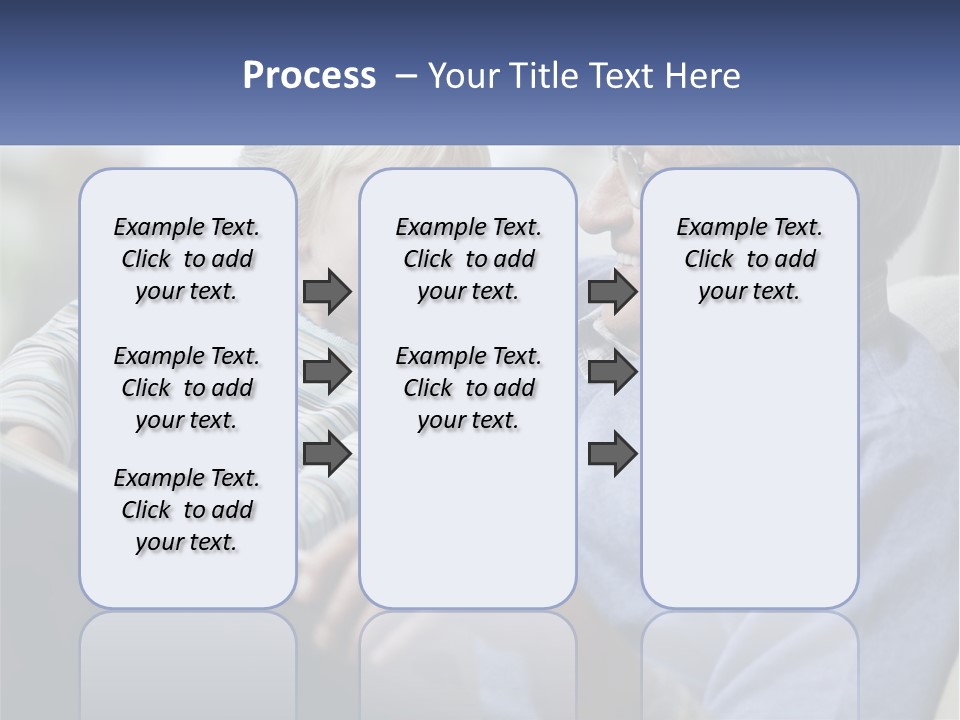 Process – Your Title Text Here

Example Text. Click to add your text.

Example Text. Click to add your text.

Example Text. Click to add your text.

Example Text. Click to add your text.

Example Text. Click to add your text.

Example Text. Click to add your text.